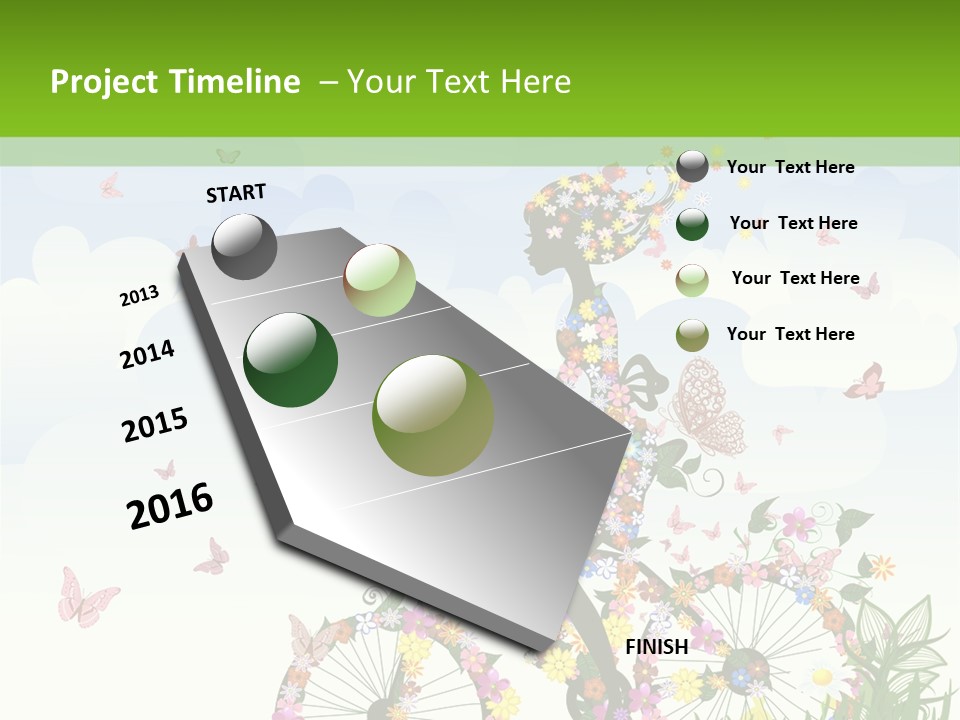 Project Timeline – Your Text Here

START

2013

2014

2015

2016

FINISH

Your Text Here

Your Text Here

Your Text Here

Your Text Here